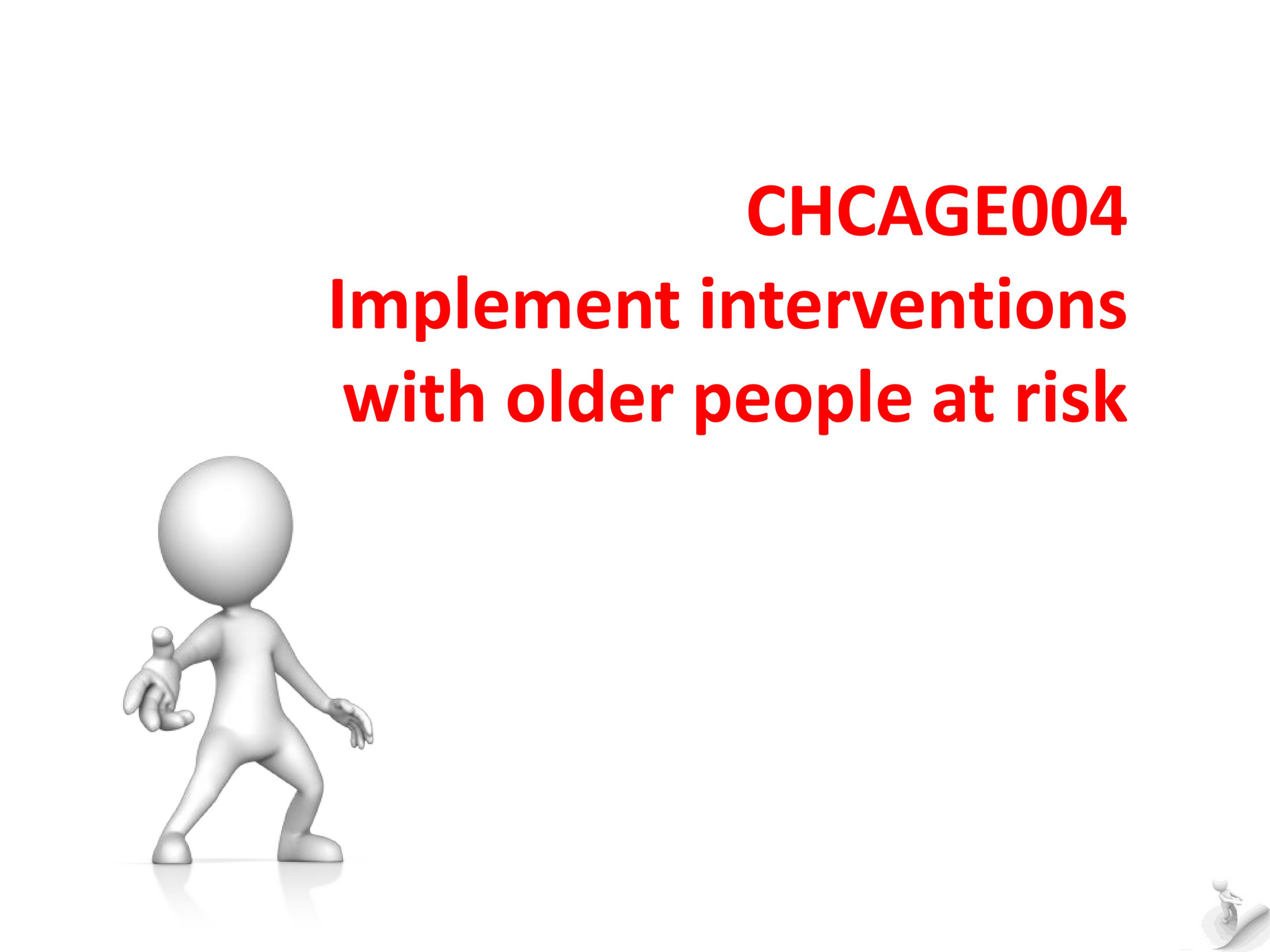 CHCAGE004
Implement interventions with older people at risk